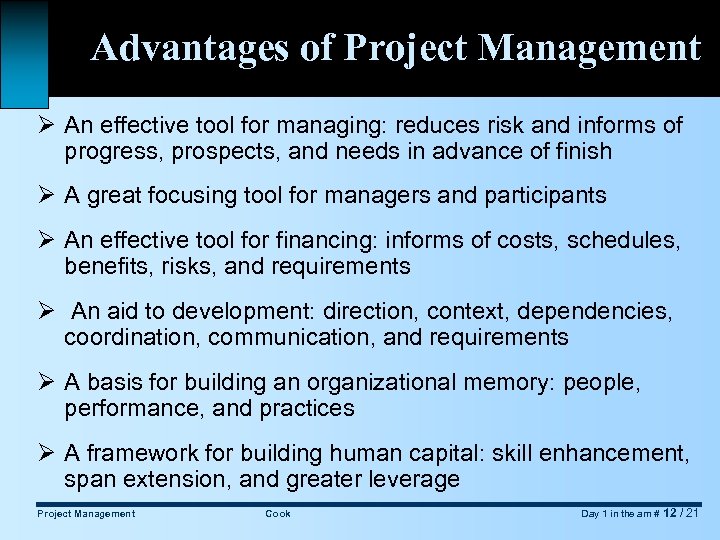 Advantages of Project Management

➢ An effective tool for managing: reduces risk and informs of progress, prospects, and needs in advance of finish

➢ A great focusing tool for managers and participants

➢ An effective tool for financing: informs of costs, schedules, benefits, risks, and requirements

➢ An aid to development: direction, context, dependencies, coordination, communication, and requirements

➢ A basis for building an organizational memory: people, performance, and practices

➢ A framework for building human capital: skill enhancement, span extension, and greater leverage

Project Management Cook Day 1 in the am # 12 / 21